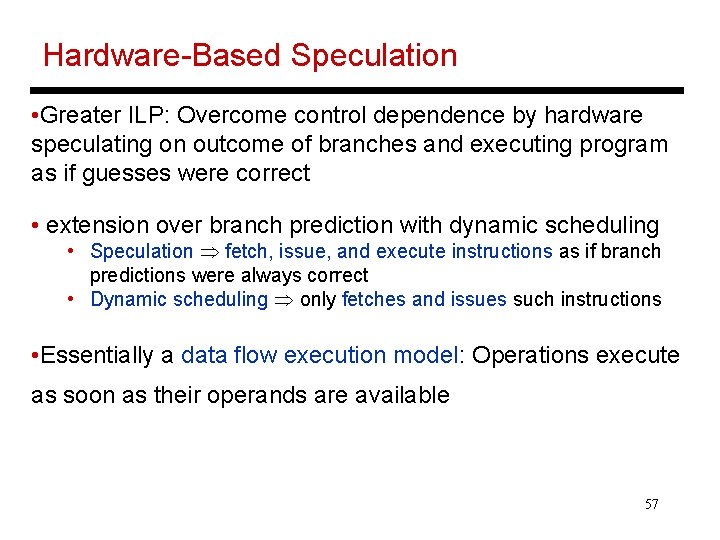 Hardware-Based Speculation

• Greater ILP: Overcome control dependence by hardware speculating on outcome of branches and executing program as if guesses were correct

• extension over branch prediction with dynamic scheduling
• Speculation $\Rightarrow$ fetch, issue, and execute instructions as if branch predictions were always correct
• Dynamic scheduling $\Rightarrow$ only fetches and issues such instructions

• Essentially a data flow execution model: Operations execute as soon as their operands are available

57